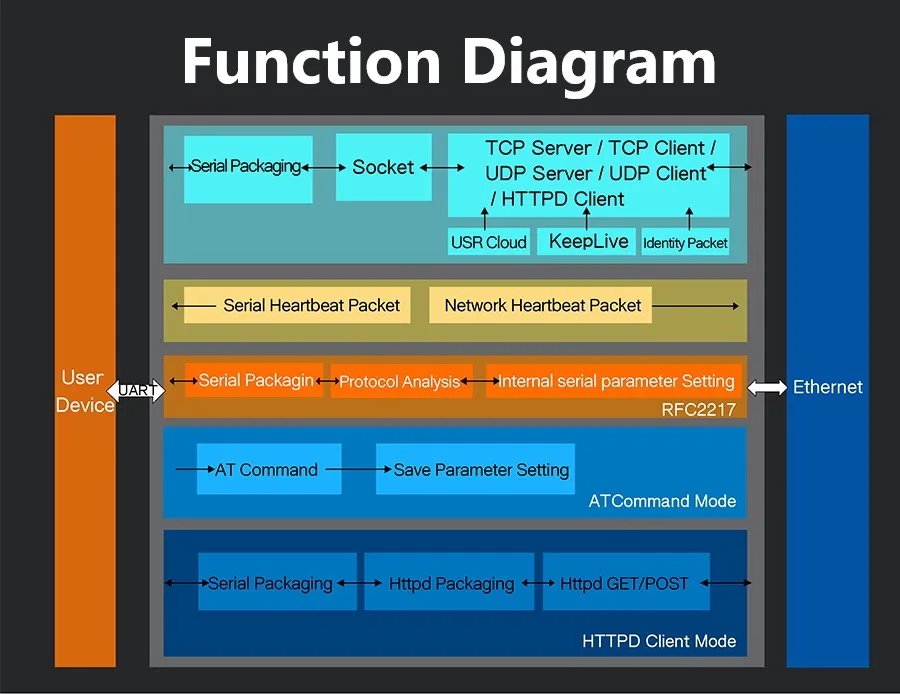 Function Diagram

User Device

UART

Serial Packaging

Socket

TCP Server / TCP Client / UDP Server / UDP Client / HTTPD Client

USR Cloud

KeepLive

Identity Packet

Serial Heartbeat Packet

Network Heartbeat Packet

Serial Packagin

Protocol Analysis

Internal serial parameter Setting

RFC2217

AT Command

Save Parameter Setting

ATCommand Mode

Serial Packaging

Httpd Packaging

Httpd GET/POST

HTTPD Client Mode

Ethernet